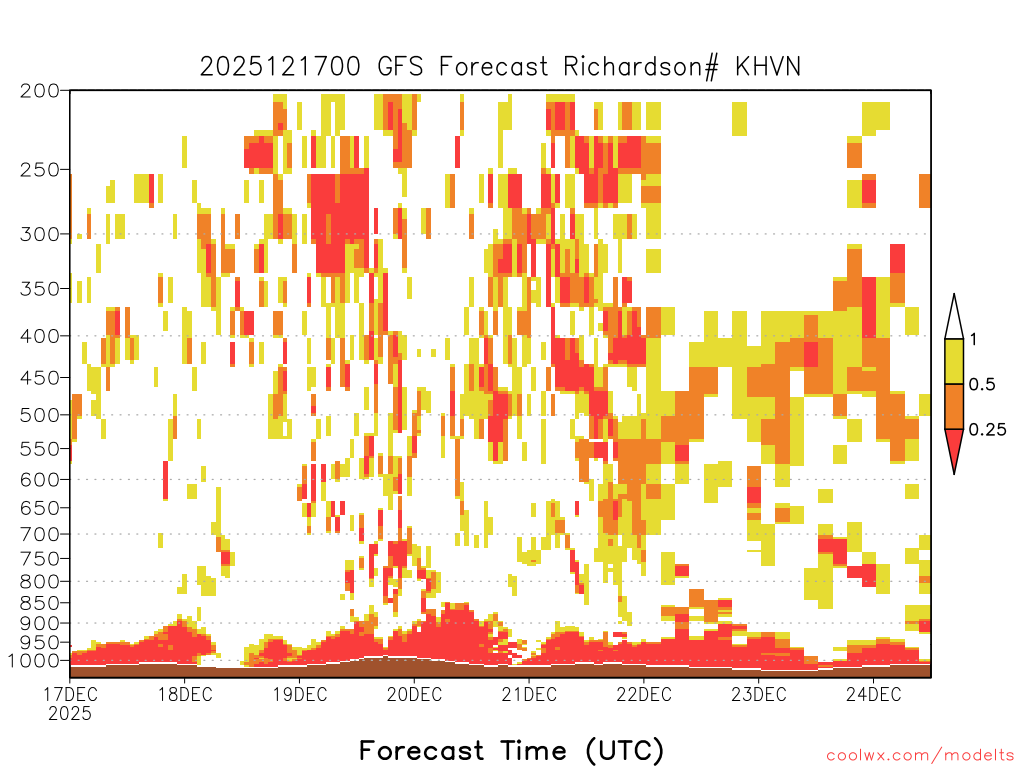 2025121700 GFS Forecast Richardson# KHVN

200
250
300
350
400
450
500
550
600
650
700
750
800
850
900
950
1000

1
0.5
0.25

17DEC
2025
18DEC
19DEC
20DEC
21DEC
22DEC
23DEC
24DEC

Forecast Time (UTC)

coolwx.com/modelts